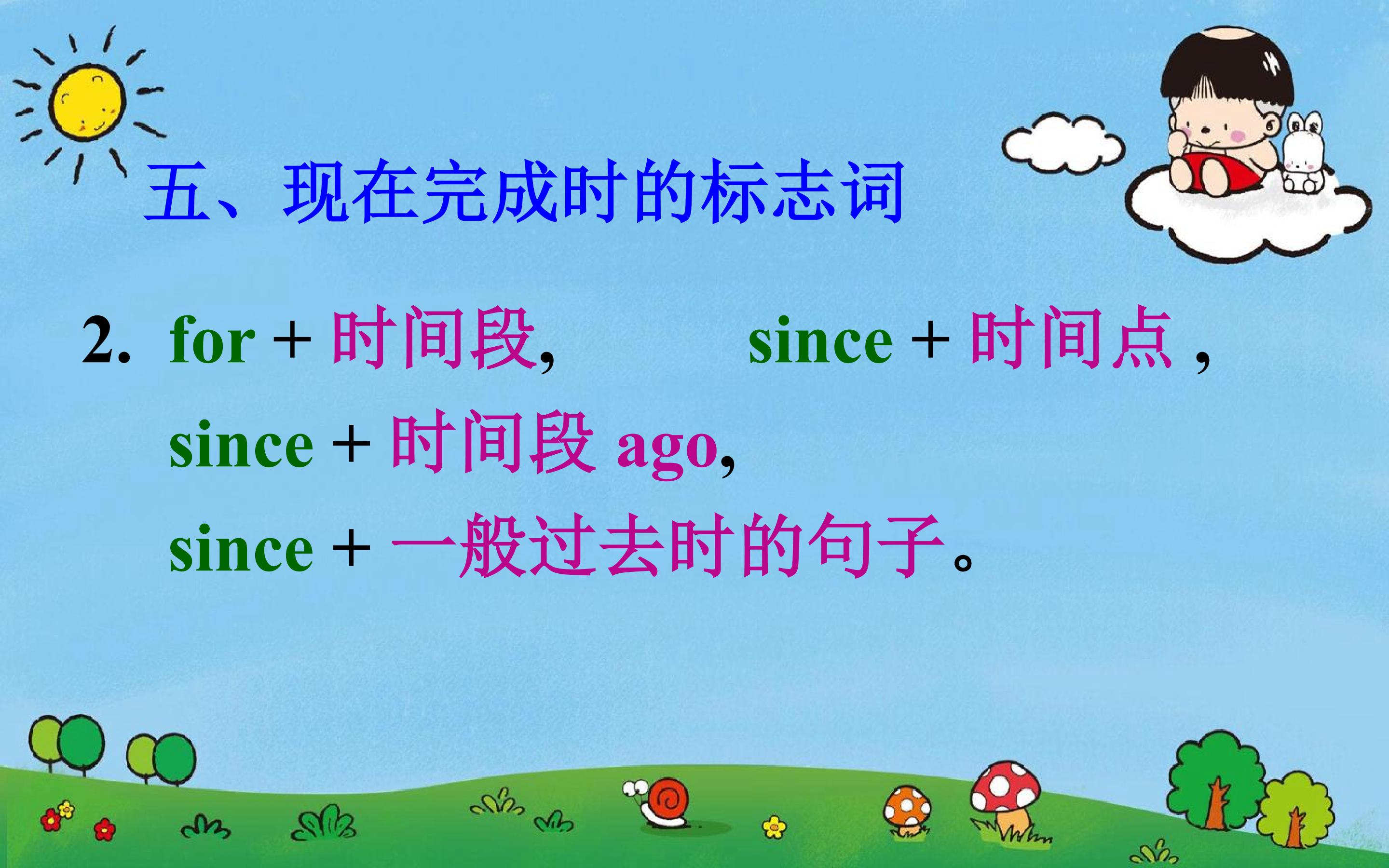 五、现在完成时的标志词

2. for + 时间段, since + 时间点 ,

since + 时间段 ago,

since + 一般过去时的句子。